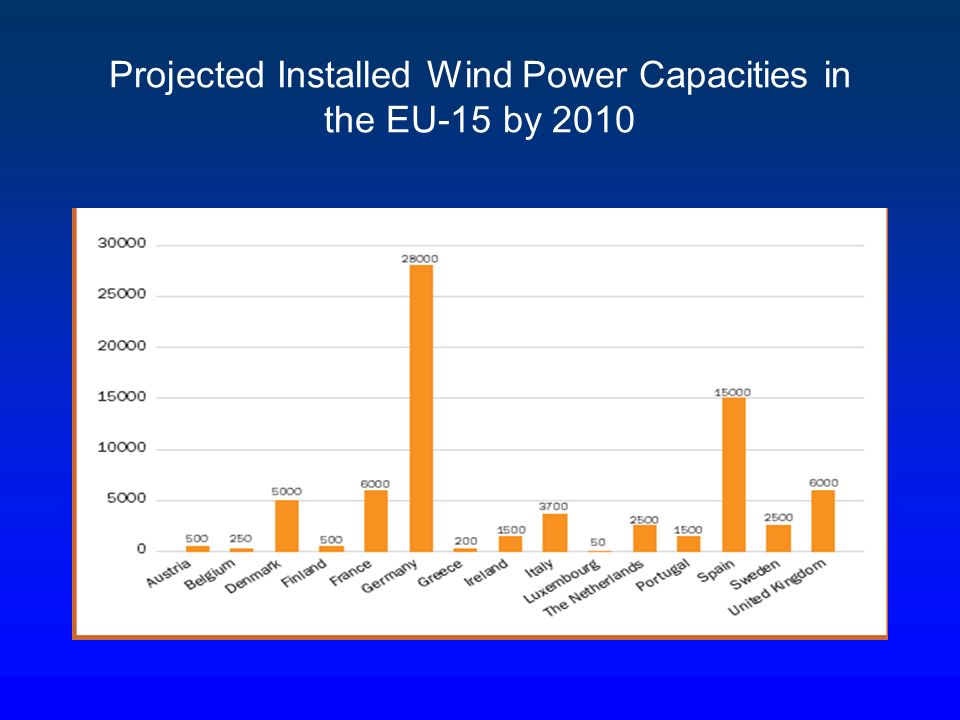 Projected Installed Wind Power Capacities in the EU-15 by 2010

30000
25000
20000
15000
10000
5000
0

500
250
5000
500
6000
28000
200
1500
3700
50
2500
1500
15000
2500
6000

Austria
Belgium
Denmark
Finland
France
Germany
Greece
Ireland
Italy
Luxembourg
The Netherlands
Portugal
Spain
Sweden
United Kingdom